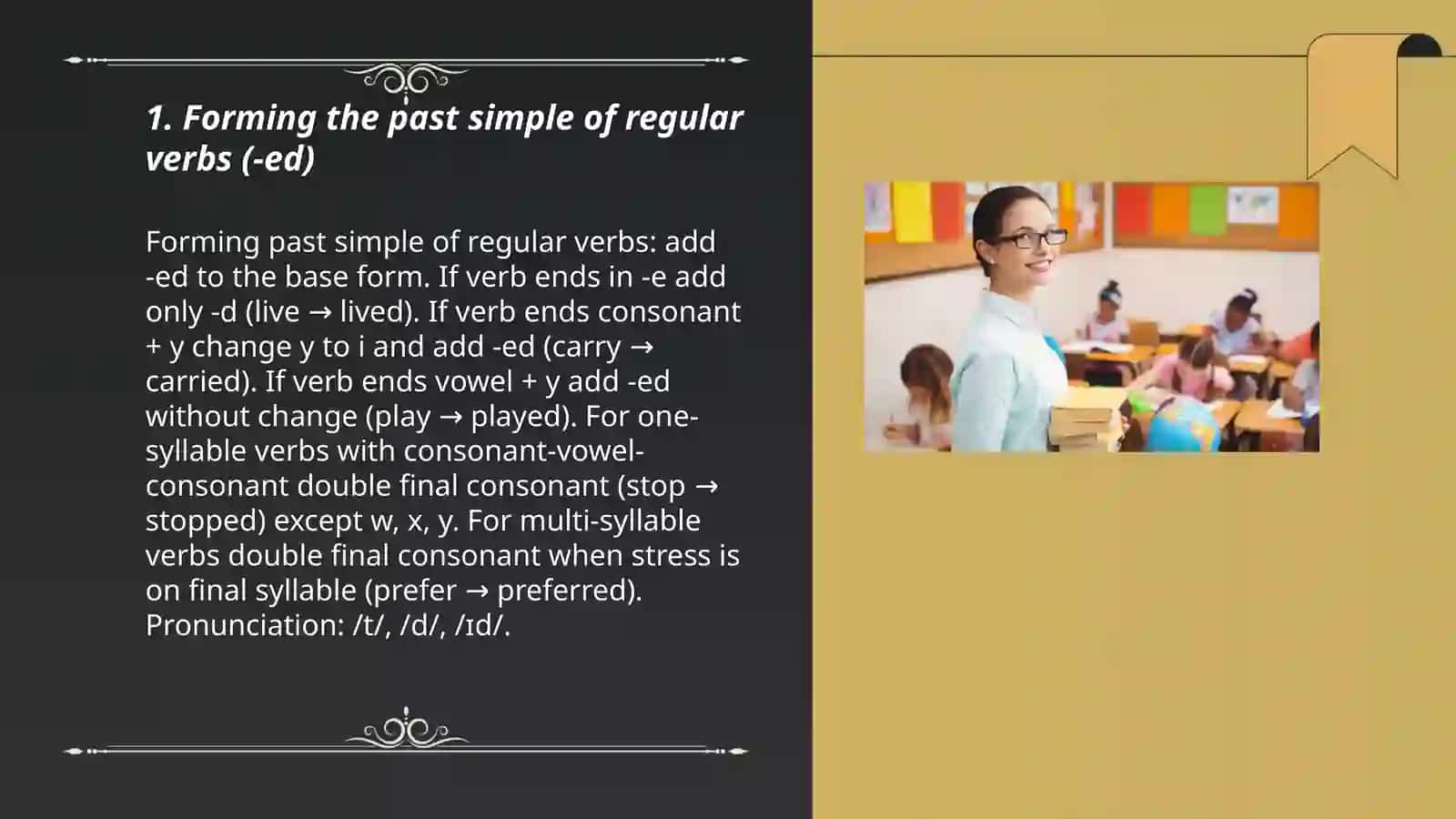 1. Forming the past simple of regular verbs (-ed)

Forming past simple of regular verbs: add -ed to the base form. If verb ends in -e add only -d (live → lived). If verb ends consonant + y change y to i and add -ed (carry → carried). If verb ends vowel + y add -ed without change (play → played). For one-syllable verbs with consonant-vowel-consonant double final consonant (stop → stopped) except w, x, y. For multi-syllable verbs double final consonant when stress is on final syllable (prefer → preferred). Pronunciation: /t/, /d/, /ɪd/.